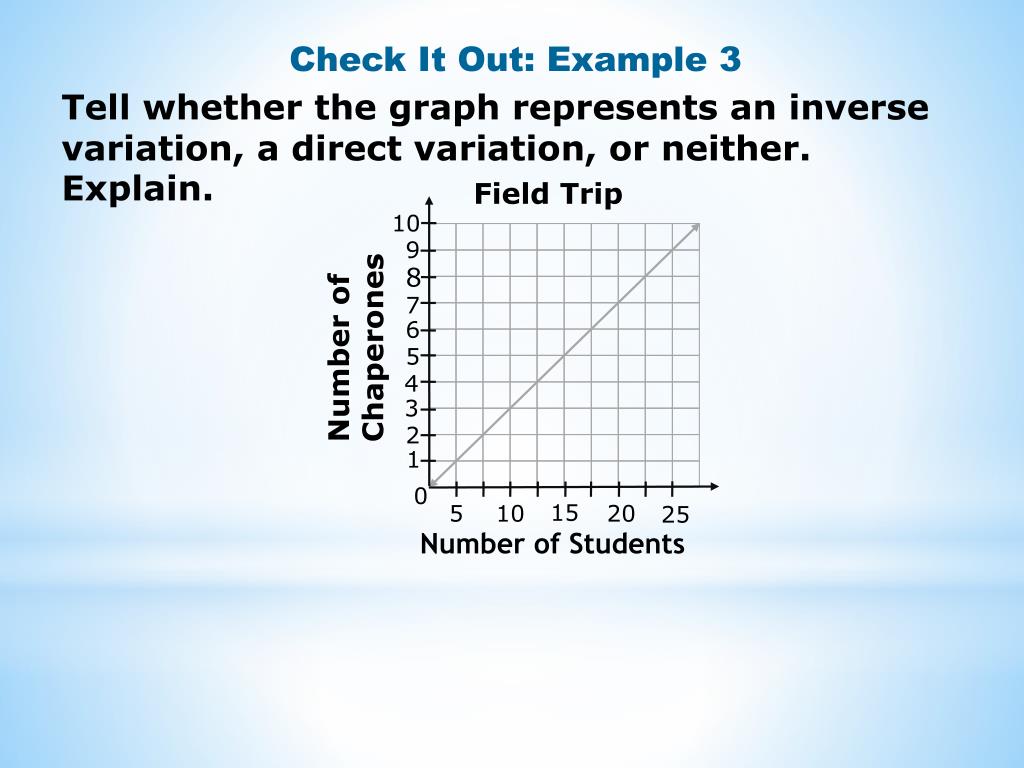 Check It Out: Example 3

Tell whether the graph represents an inverse variation, a direct variation, or neither. Explain.

Field Trip

Number of Chaperones

10
9
8
7
6
5
4
3
2
1
0

5 10 15 20 25

Number of Students